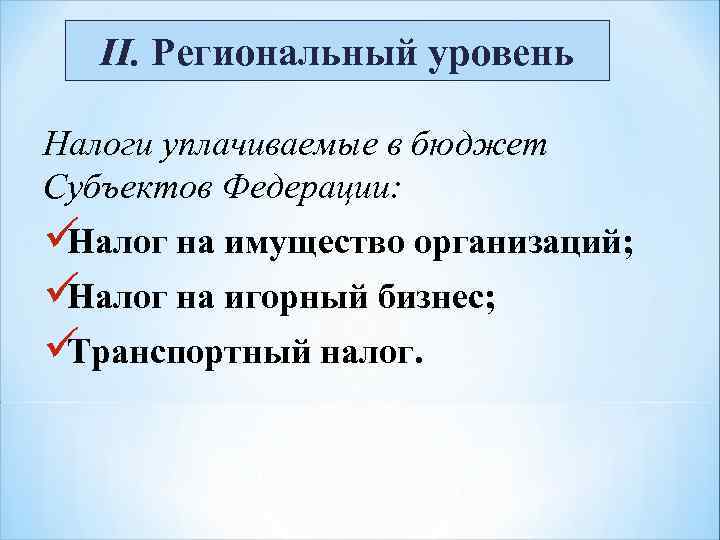 II. Региональный уровень

Налоги уплачиваемые в бюджет Субъектов Федерации:

✓Налог на имущество организаций;

✓Налог на игорный бизнес;

✓Транспортный налог.